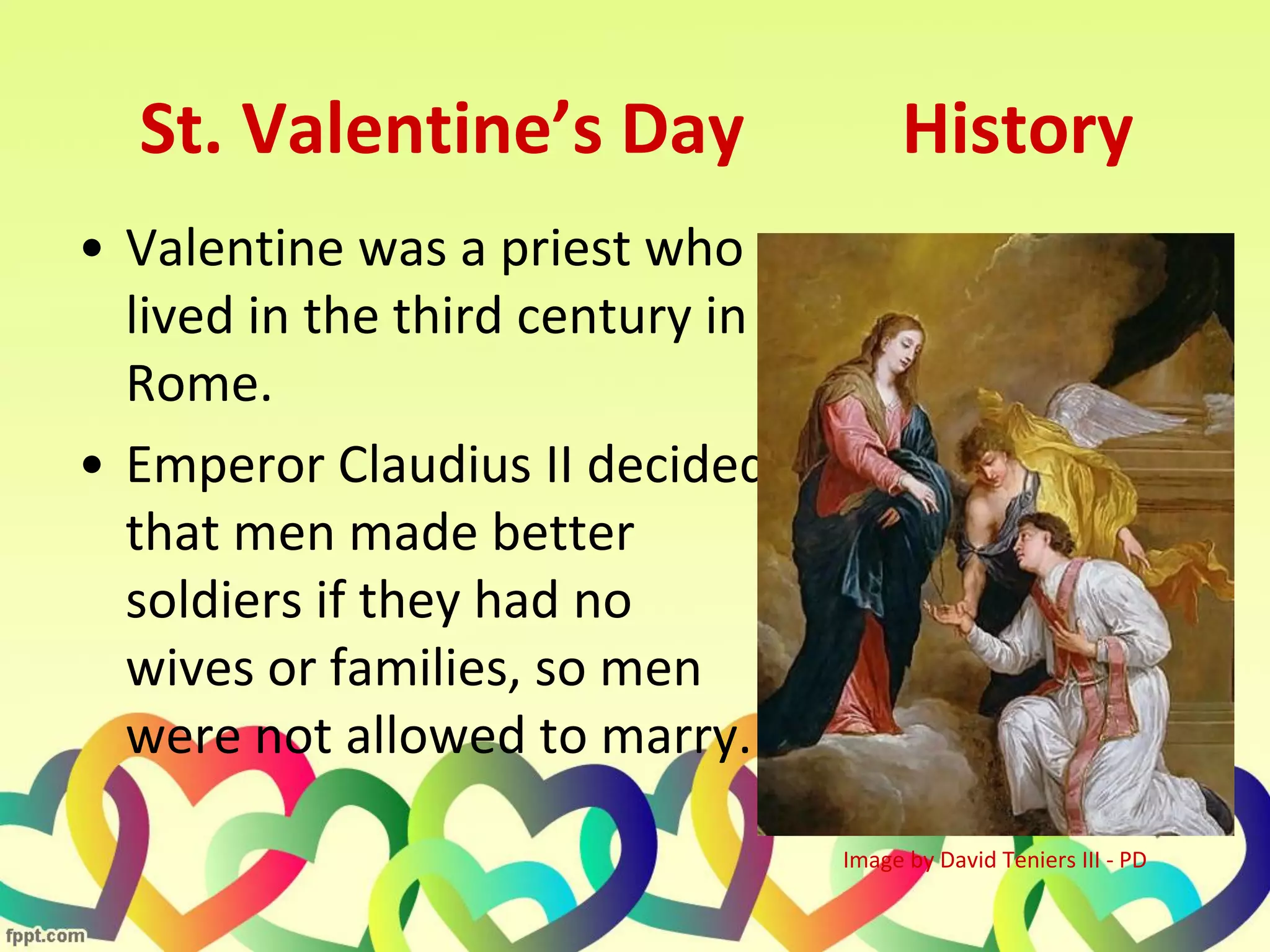 St. Valentine's Day History

• Valentine was a priest who lived in the third century in Rome.

• Emperor Claudius II decided that men made better soldiers if they had no wives or families, so men were not allowed to marry.

Image by David Teniers III - PD

fppt.com